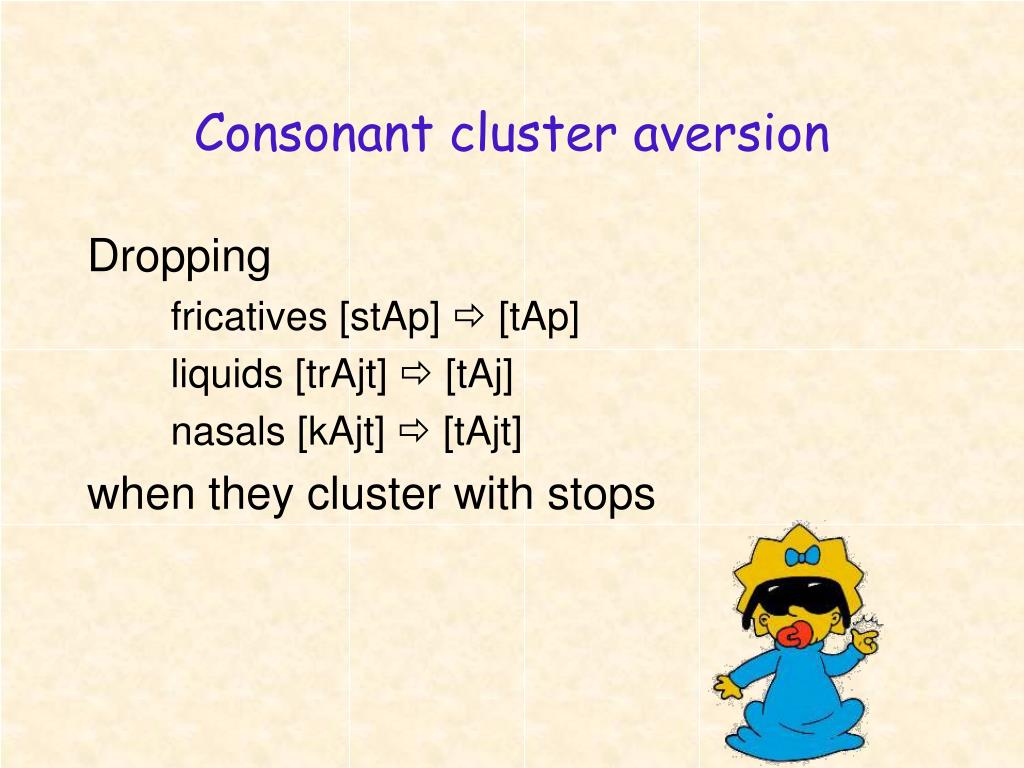 Consonant cluster aversion

Dropping

fricatives [stAp] ⇨ [tAp]

liquids [trAjt] ⇨ [tAj]

nasals [kAjt] ⇨ [tAjt]

when they cluster with stops